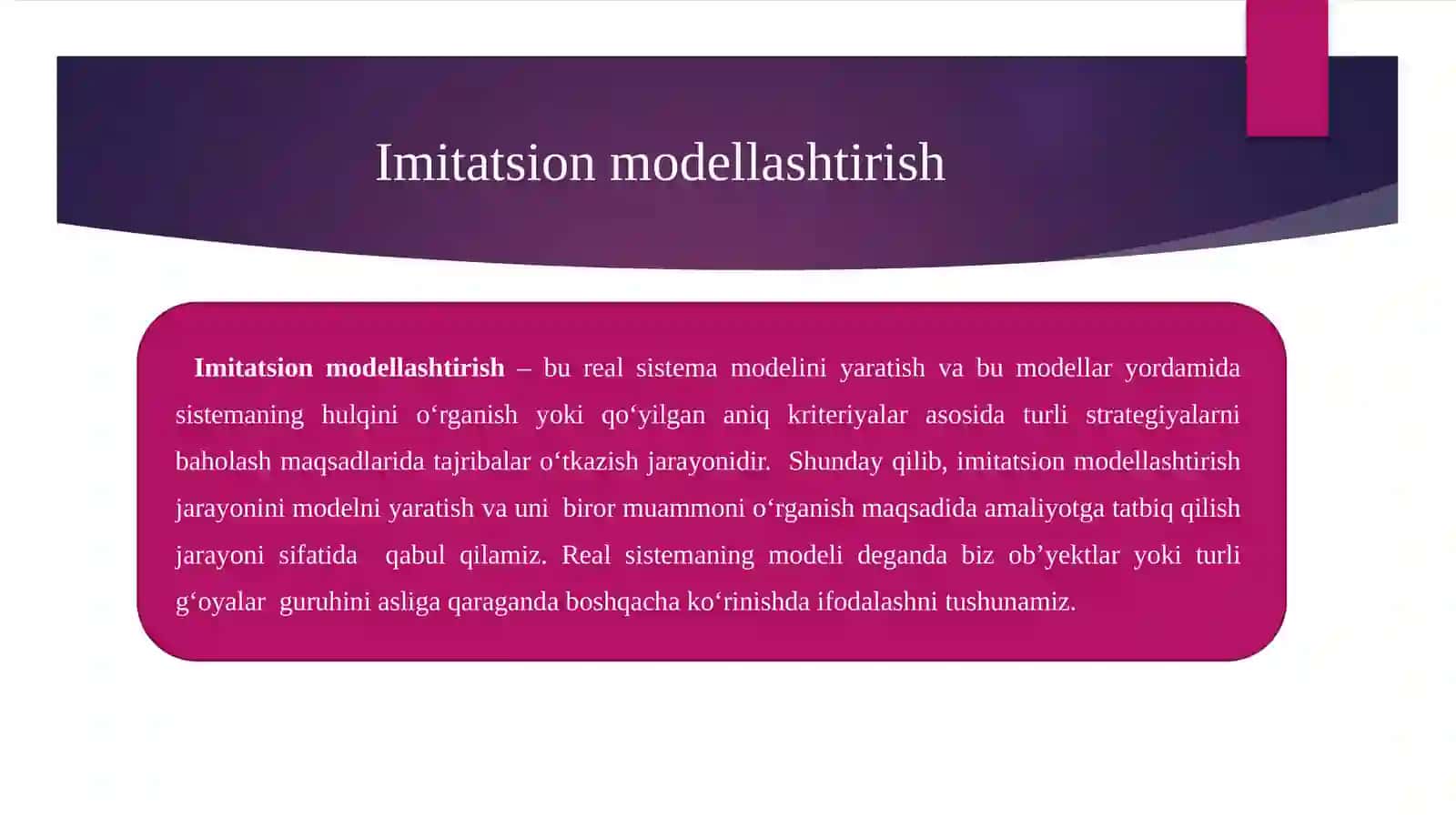 Imitatsion modellashtirish

Imitatsion modellashtirish – bu real sistema modelini yaratish va bu modellar yordamida sistemaning hulqini o'rganish yoki qo'yilgan aniq kriteriyalar asosida turli strategiyalarni baholash maqsadlarida tajribalar o'tkazish jarayonidir. Shunday qilib, imitatsion modellashtirish jarayonini modelni yaratish va uni biror muammoni o'rganish maqsadida amaliyotga tatbiq qilish jarayoni sifatida qabul qilamiz. Real sistemaning modeli deganda biz ob'yektlar yoki turli g'oyalar guruhini asliga qaraganda boshqacha ko'rinishda ifodalashni tushunamiz.